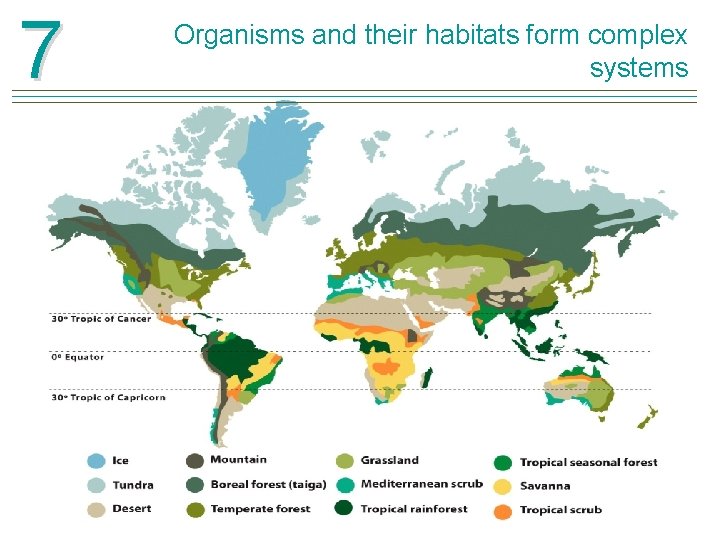 7

Organisms and their habitats form complex systems

30° Tropic of Cancer

0° Equator

30° Tropic of Capricorn

Ice
Tundra
Desert
Mountain
Boreal forest (taiga)
Temperate forest
Grassland
Mediterranean scrub
Tropical rainforest
Tropical seasonal forest
Savanna
Tropical scrub